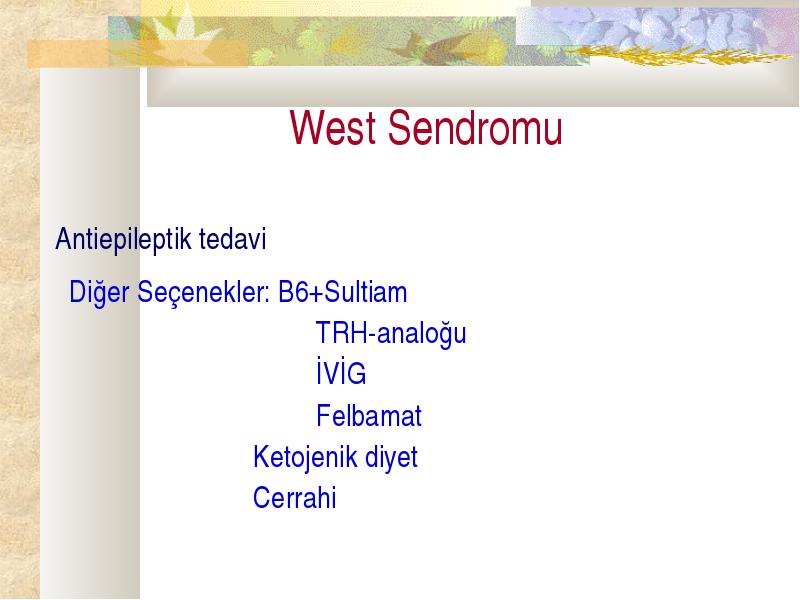 West Sendromu

Antiepileptik tedavi

Diğer Seçenekler: B6+Sultiam
TRH-analoğu
İVİG
Felbamat
Ketojenik diyet
Cerrahi